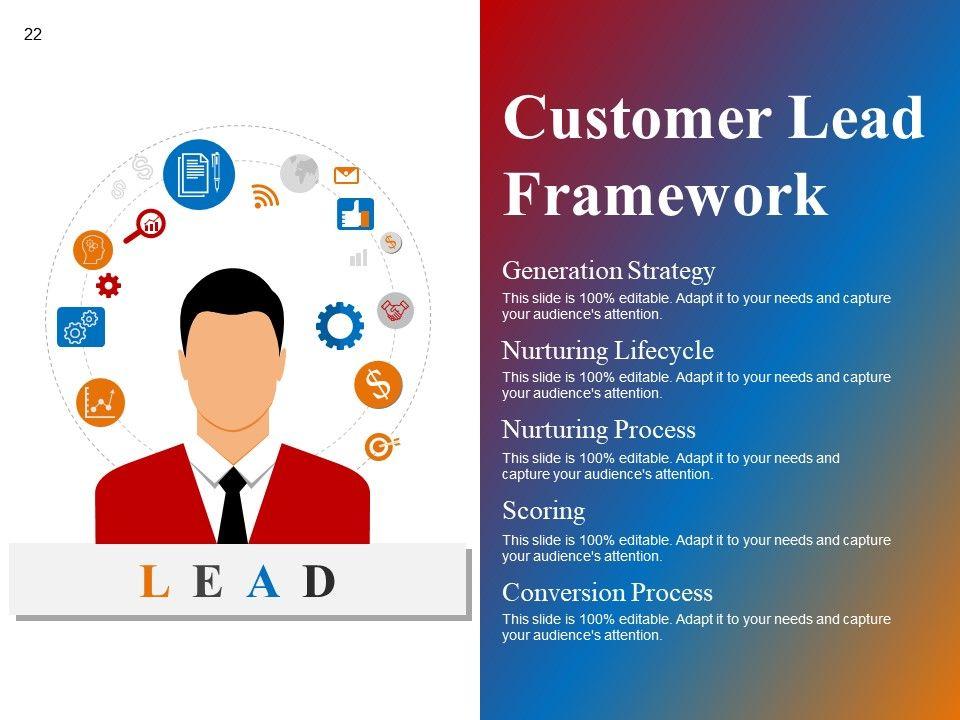 22

L E A D

Customer Lead Framework

Generation Strategy
This slide is 100% editable. Adapt it to your needs and capture your audience's attention.

Nurturing Lifecycle
This slide is 100% editable. Adapt it to your needs and capture your audience's attention.

Nurturing Process
This slide is 100% editable. Adapt it to your needs and capture your audience's attention.

Scoring
This slide is 100% editable. Adapt it to your needs and capture your audience's attention.

Conversion Process
This slide is 100% editable. Adapt it to your needs and capture your audience's attention.